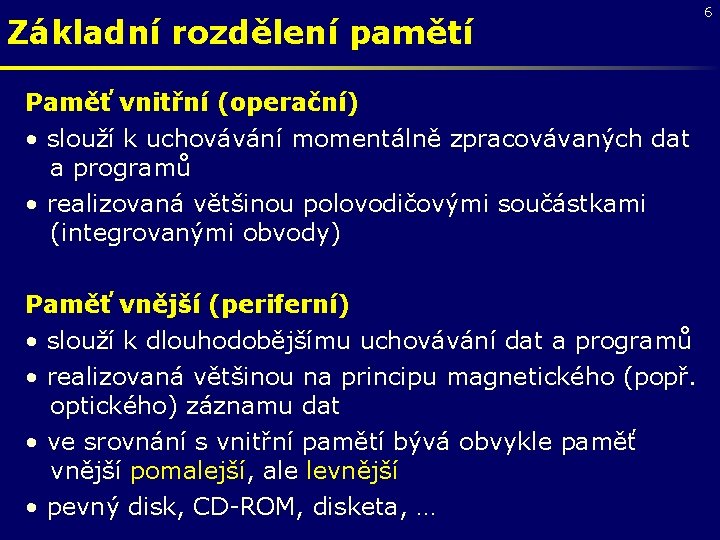 6

Základní rozdělení pamětí

Paměť vnitřní (operační)

• slouží k uchovávání momentálně zpracovávaných dat a programů

• realizovaná většinou polovodičovými součástkami (integrovanými obvody)

Paměť vnější (periferní)

• slouží k dlouhodobějšímu uchovávání dat a programů

• realizovaná většinou na principu magnetického (popř. optického) záznamu dat

• ve srovnání s vnitřní pamětí bývá obvykle paměť vnější pomalejší, ale levnější

• pevný disk, CD-ROM, disketa, …